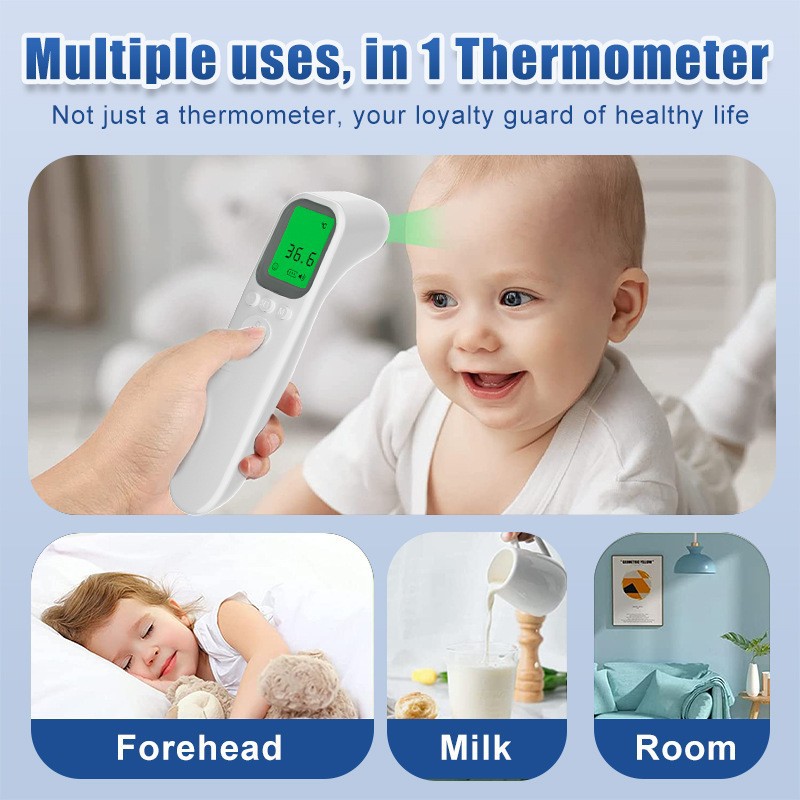 Multiple uses, in 1 Thermometer

Not just a thermometer, your loyalty guard of healthy life

℃

36.6

Forehead

Milk

Room